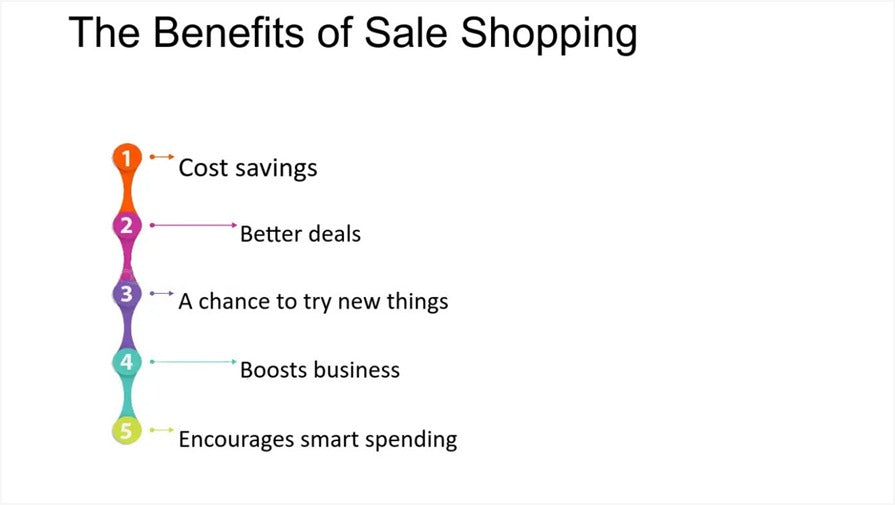 The Benefits of Sale Shopping

1 Cost savings

2 Better deals

3 A chance to try new things

4 Boosts business

5 Encourages smart spending